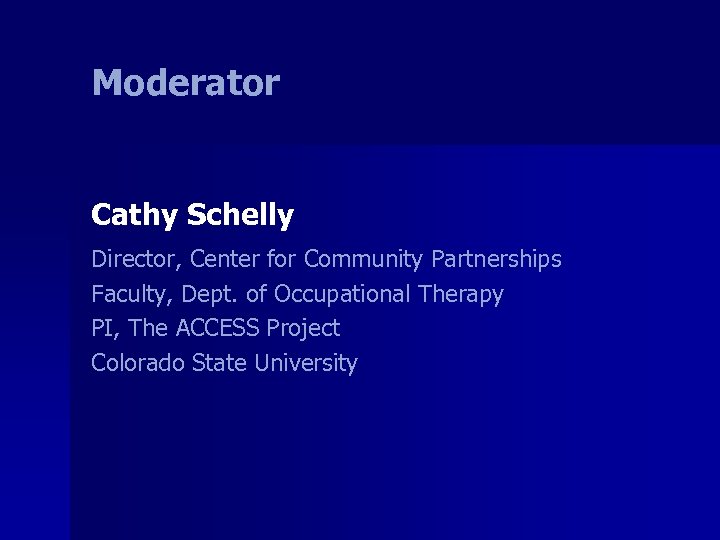 Moderator

Cathy Schelly

Director, Center for Community Partnerships
Faculty, Dept. of Occupational Therapy
PI, The ACCESS Project
Colorado State University